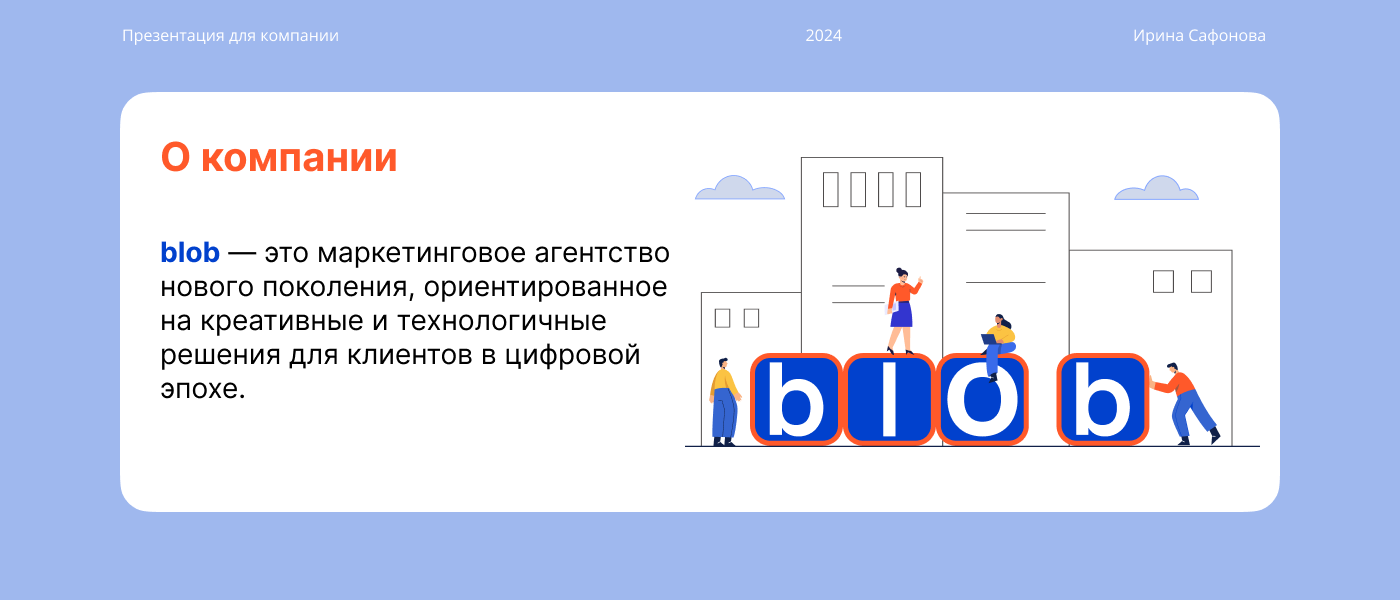 Презентация для компании

2024

Ирина Сафонова

О компании

blob — это маркетинговое агентство нового поколения, ориентированное на креативные и технологичные решения для клиентов в цифровой эпохе.

b l o b